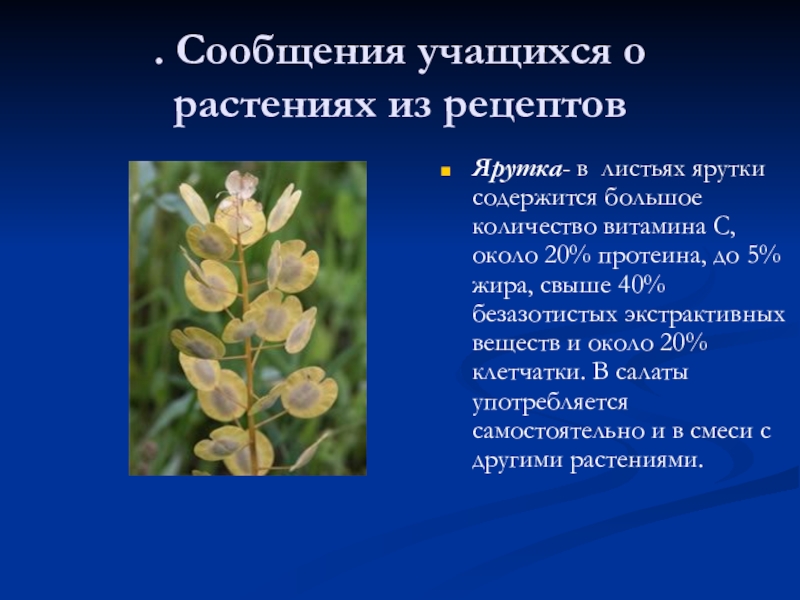 . Сообщения учащихся о растениях из рецептов

Ярутка- в листьях ярутки содержится большое количество витамина С, около 20% протеина, до 5% жира, свыше 40% безазотистых экстрактивных веществ и около 20% клетчатки. В салаты употребляется самостоятельно и в смеси с другими растениями.